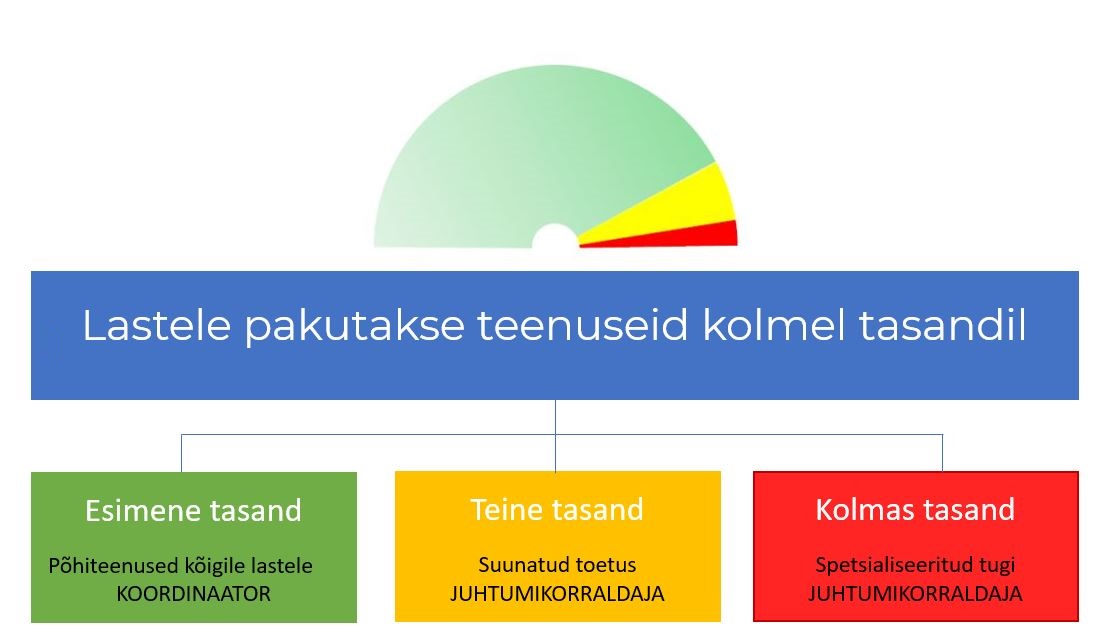 Lastele pakutakse teenuseid kolmel tasandil

Esimene tasand

Põhiteenused kõigile lastele
KOORDINAATOR

Teine tasand

Suunatud toetus
JUHTUMIKORRALDAJA

Kolmas tasand

Spetsialiseeritud tugi
JUHTUMIKORRALDAJA